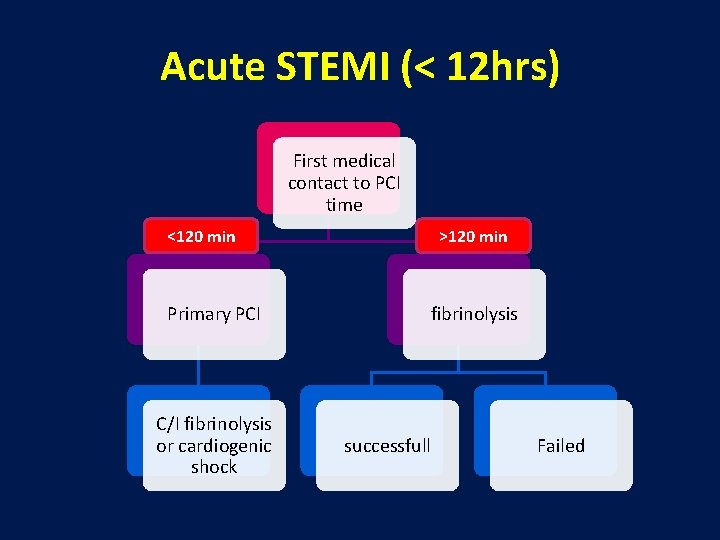 Acute STEMI (< 12hrs)

First medical contact to PCI time

<120 min

>120 min

Primary PCI

fibrinolysis

C/I fibrinolysis or cardiogenic shock

successfull

Failed